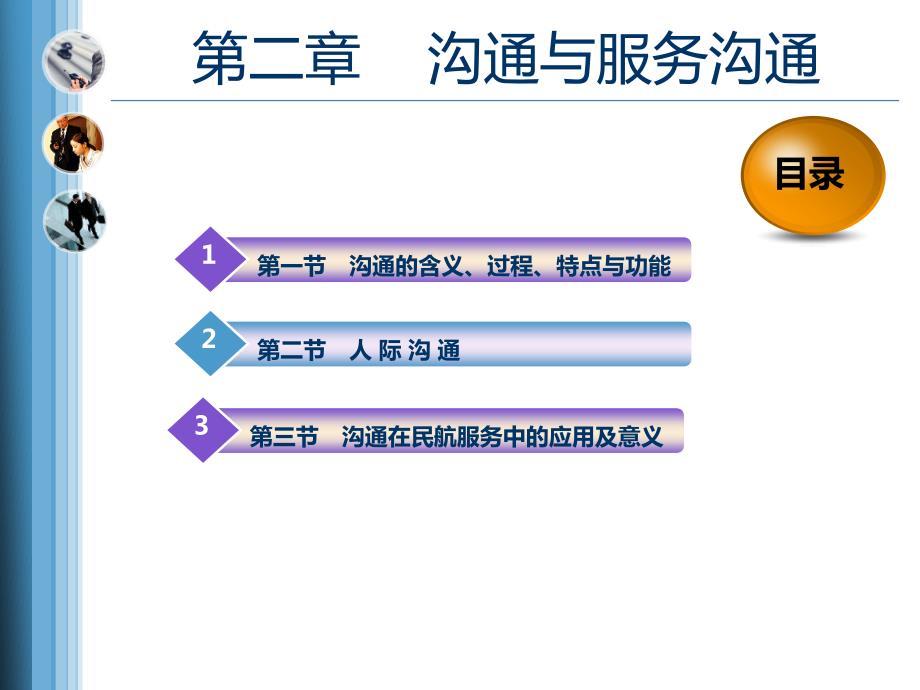 第二章　沟通与服务沟通

目录

1 第一节　沟通的含义、过程、特点与功能

2 第二节　人 际 沟 通

3 第三节　沟通在民航服务中的应用及意义